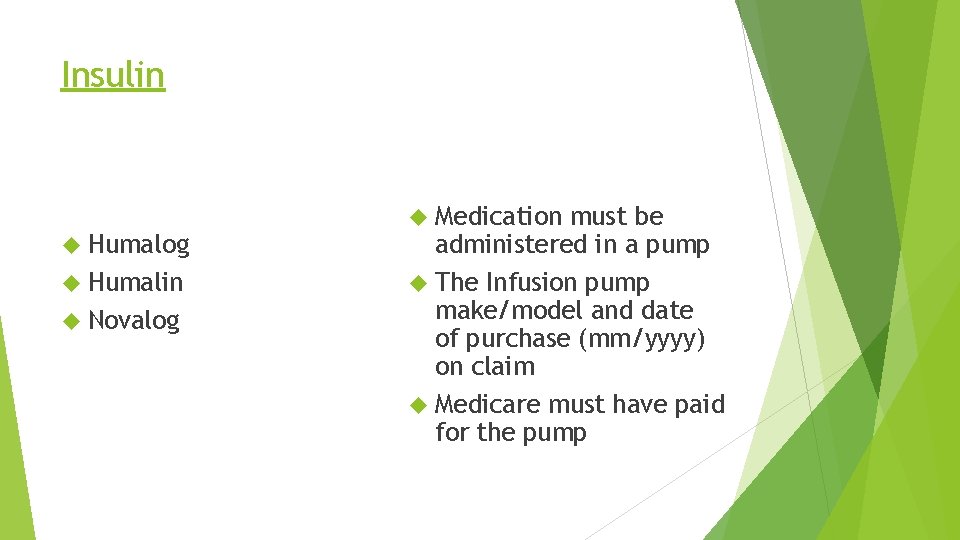 Insulin

Humalog
Humalin
Novalog

Medication must be administered in a pump
The Infusion pump make/model and date of purchase (mm/yyyy) on claim
Medicare must have paid for the pump